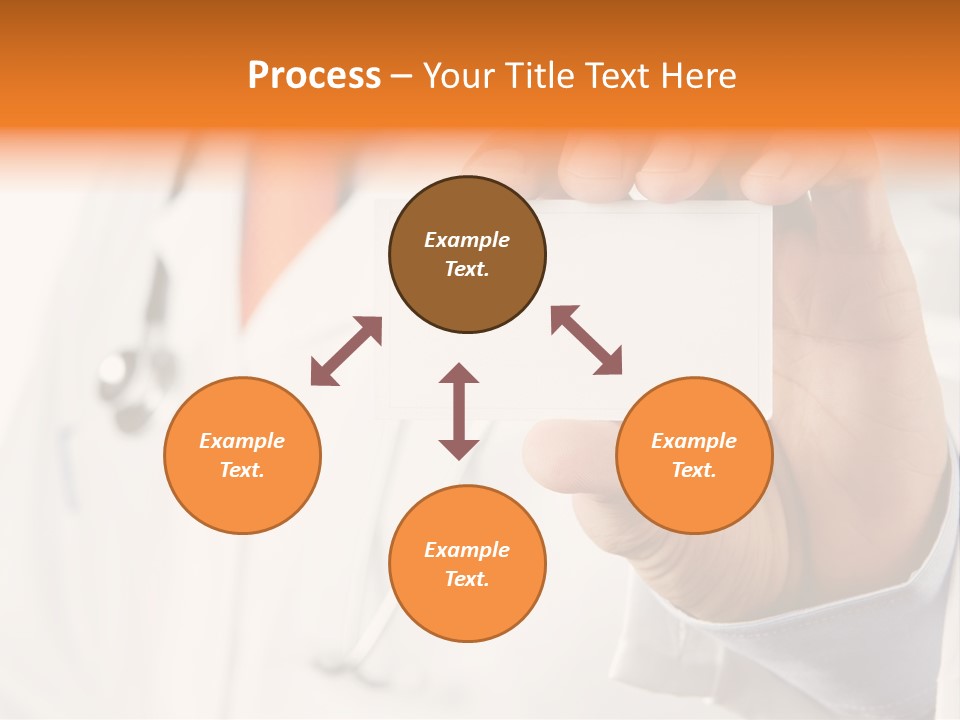 Process – Your Title Text Here

Example Text.

Example Text.

Example Text.

Example Text.